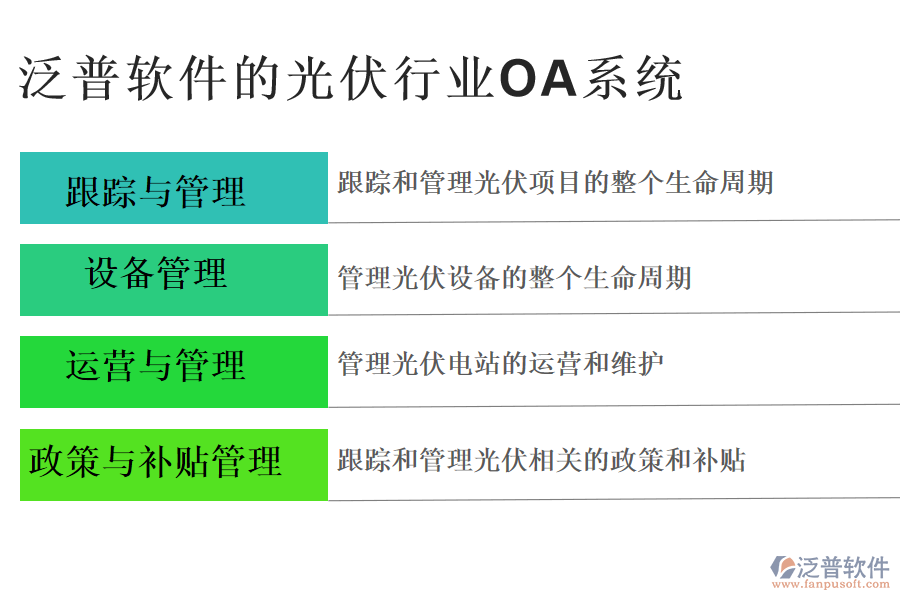 泛普软件的光伏行业OA系统

| 跟踪与管理 | 跟踪和管理光伏项目的整个生命周期 |
|---|---|
| 设备管理 | 管理光伏设备的整个生命周期 |
| 运营与管理 | 管理光伏电站的运营和维护 |
| 政策与补贴管理 | 跟踪和管理光伏相关的政策和补贴 |

泛普软件
www.fanpusoft.com